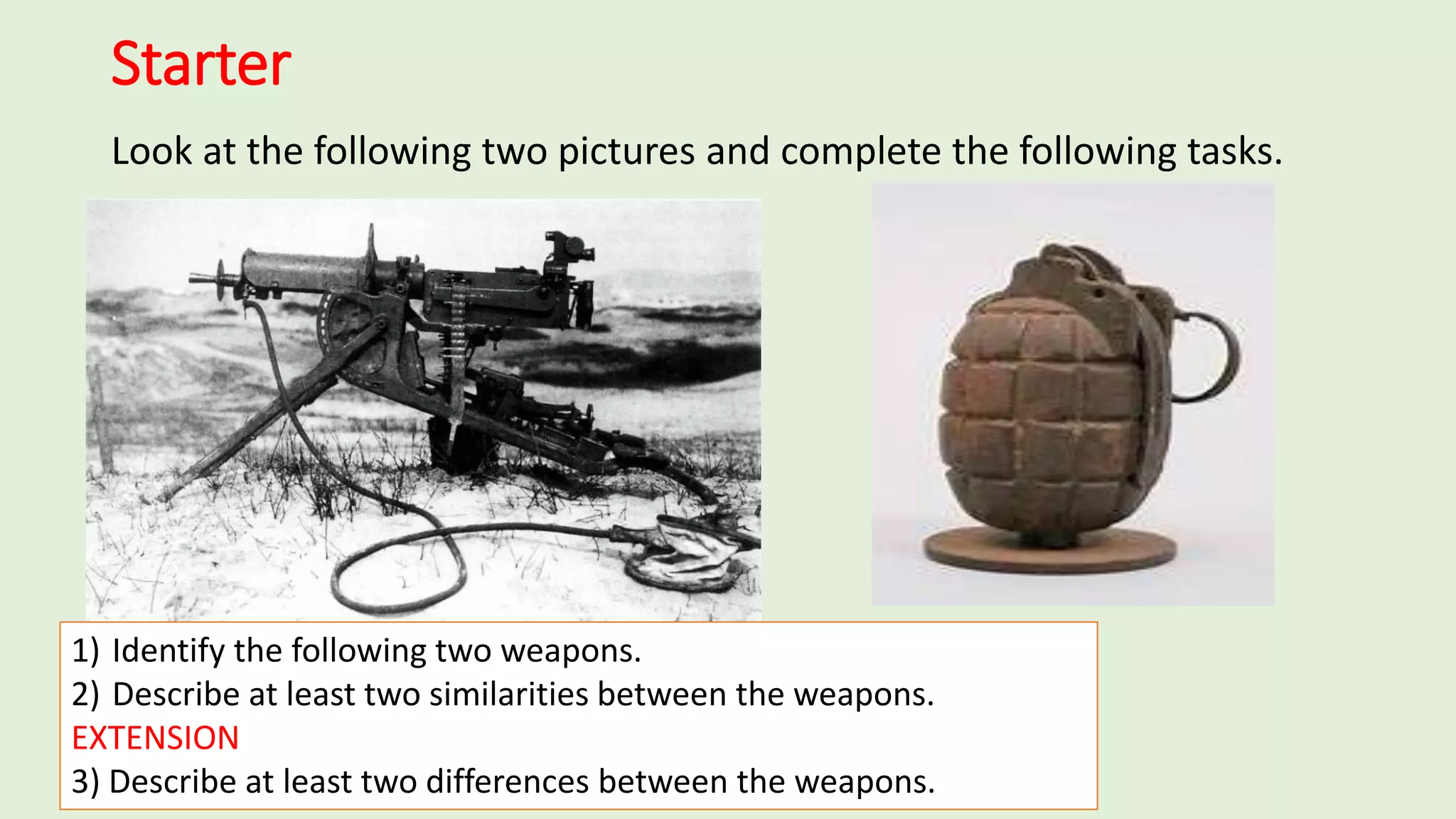 Starter

Look at the following two pictures and complete the following tasks.

1) Identify the following two weapons.
2) Describe at least two similarities between the weapons.
EXTENSION
3) Describe at least two differences between the weapons.